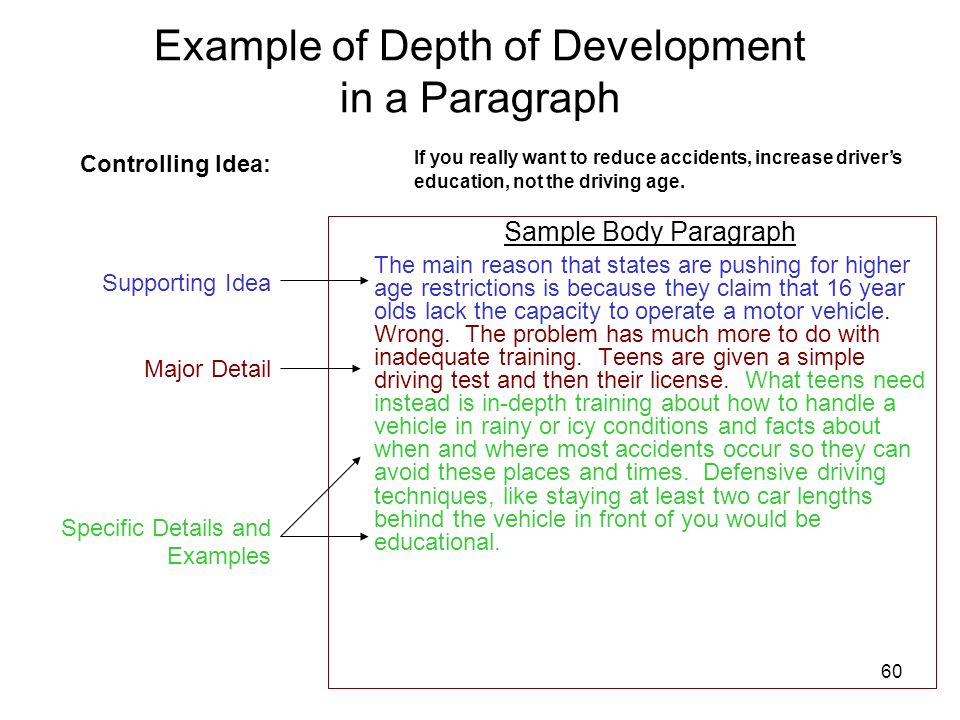 Example of Depth of Development in a Paragraph

Controlling Idea:

If you really want to reduce accidents, increase driver's education, not the driving age.

Supporting Idea

Major Detail

Specific Details and Examples

Sample Body Paragraph

The main reason that states are pushing for higher age restrictions is because they claim that 16 year olds lack the capacity to operate a motor vehicle. Wrong. The problem has much more to do with inadequate training. Teens are given a simple driving test and then their license. What teens need instead is in-depth training about how to handle a vehicle in rainy or icy conditions and facts about when and where most accidents occur so they can avoid these places and times. Defensive driving techniques, like staying at least two car lengths behind the vehicle in front of you would be educational.

60